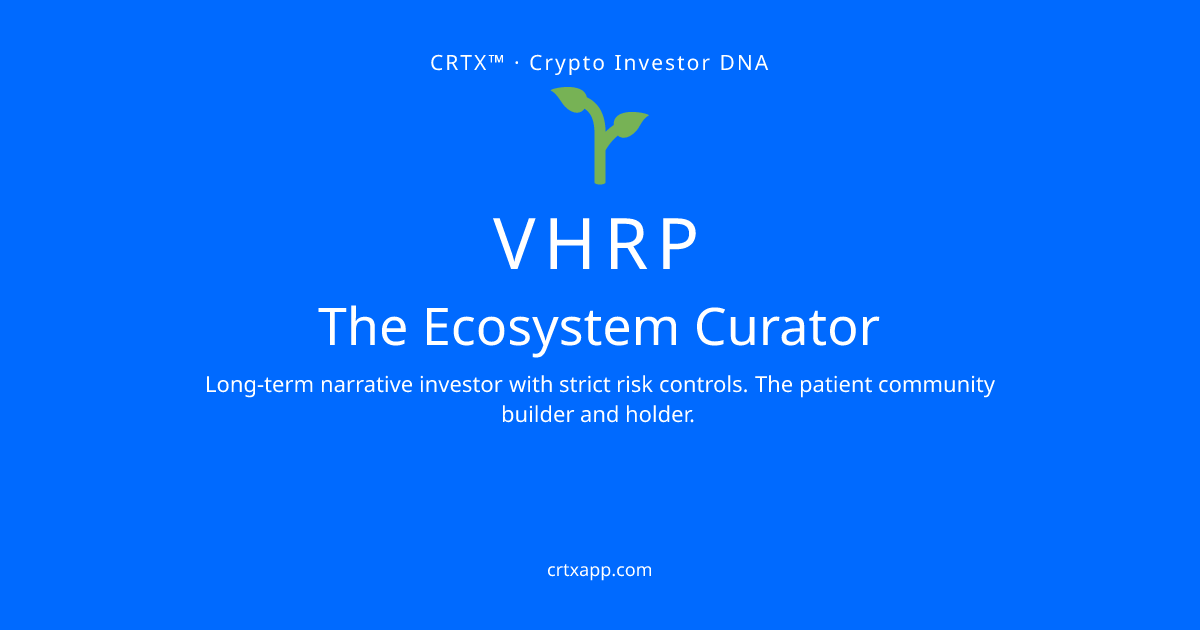 CRTX™ · Crypto Investor DNA

VHRP

The Ecosystem Curator

Long-term narrative investor with strict risk controls. The patient community builder and holder.

crtxapp.com